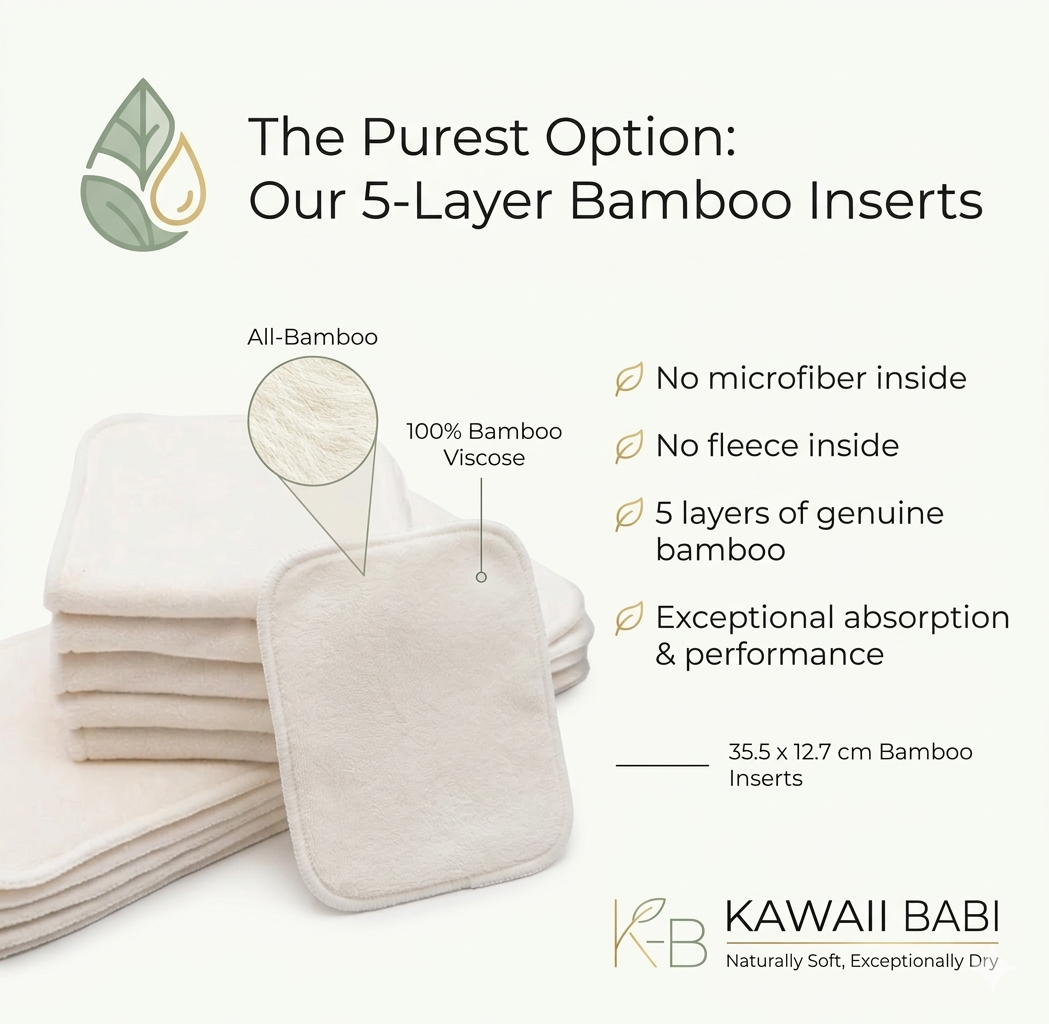 The Purest Option:
Our 5-Layer Bamboo Inserts

All-Bamboo

100% Bamboo Viscose

No microfiber inside

No fleece inside

5 layers of genuine bamboo

Exceptional absorption & performance

35.5 x 12.7 cm Bamboo Inserts

K-B KAWAII BABI
Naturally Soft, Exceptionally Dry